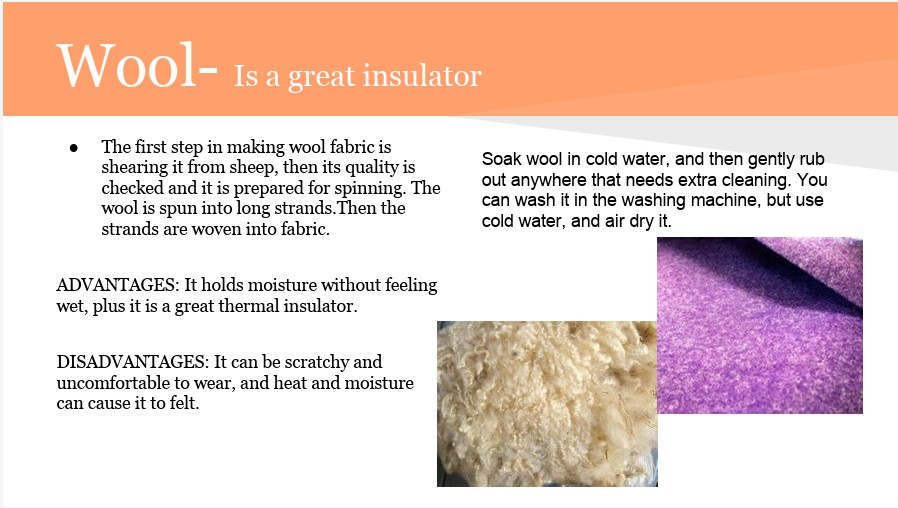 Wool- Is a great insulator

● The first step in making wool fabric is shearing it from sheep, then its quality is checked and it is prepared for spinning. The wool is spun into long strands.Then the strands are woven into fabric.

ADVANTAGES: It holds moisture without feeling wet, plus it is a great thermal insulator.

DISADVANTAGES: It can be scratchy and uncomfortable to wear, and heat and moisture can cause it to felt.

Soak wool in cold water, and then gently rub out anywhere that needs extra cleaning. You can wash it in the washing machine, but use cold water, and air dry it.